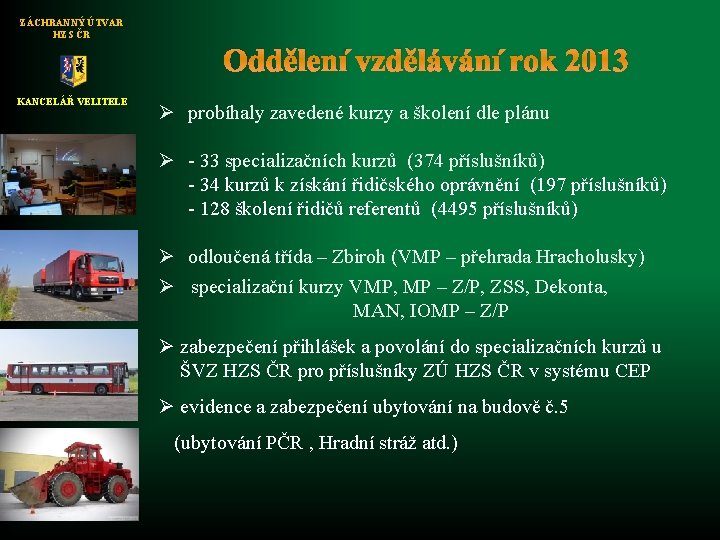 ZÁCHRANNÝ ÚTVAR HZS ČR

KANCELÁŘ VELITELE

Oddělení vzdělávání rok 2013

➢ probíhaly zavedené kurzy a školení dle plánu

➢ - 33 specializačních kurzů (374 příslušníků)
- 34 kurzů k získání řidičského oprávnění (197 příslušníků)
- 128 školení řidičů referentů (4495 příslušníků)

➢ odloučená třída – Zbiroh (VMP – přehrada Hracholusky)

➢ specializační kurzy VMP, MP – Z/P, ZSS, Dekonta, MAN, IOMP – Z/P

➢ zabezpečení přihlášek a povolání do specializačních kurzů u ŠVZ HZS ČR pro příslušníky ZÚ HZS ČR v systému CEP

➢ evidence a zabezpečení ubytování na budově č.5

(ubytování PČR , Hradní stráž atd.)